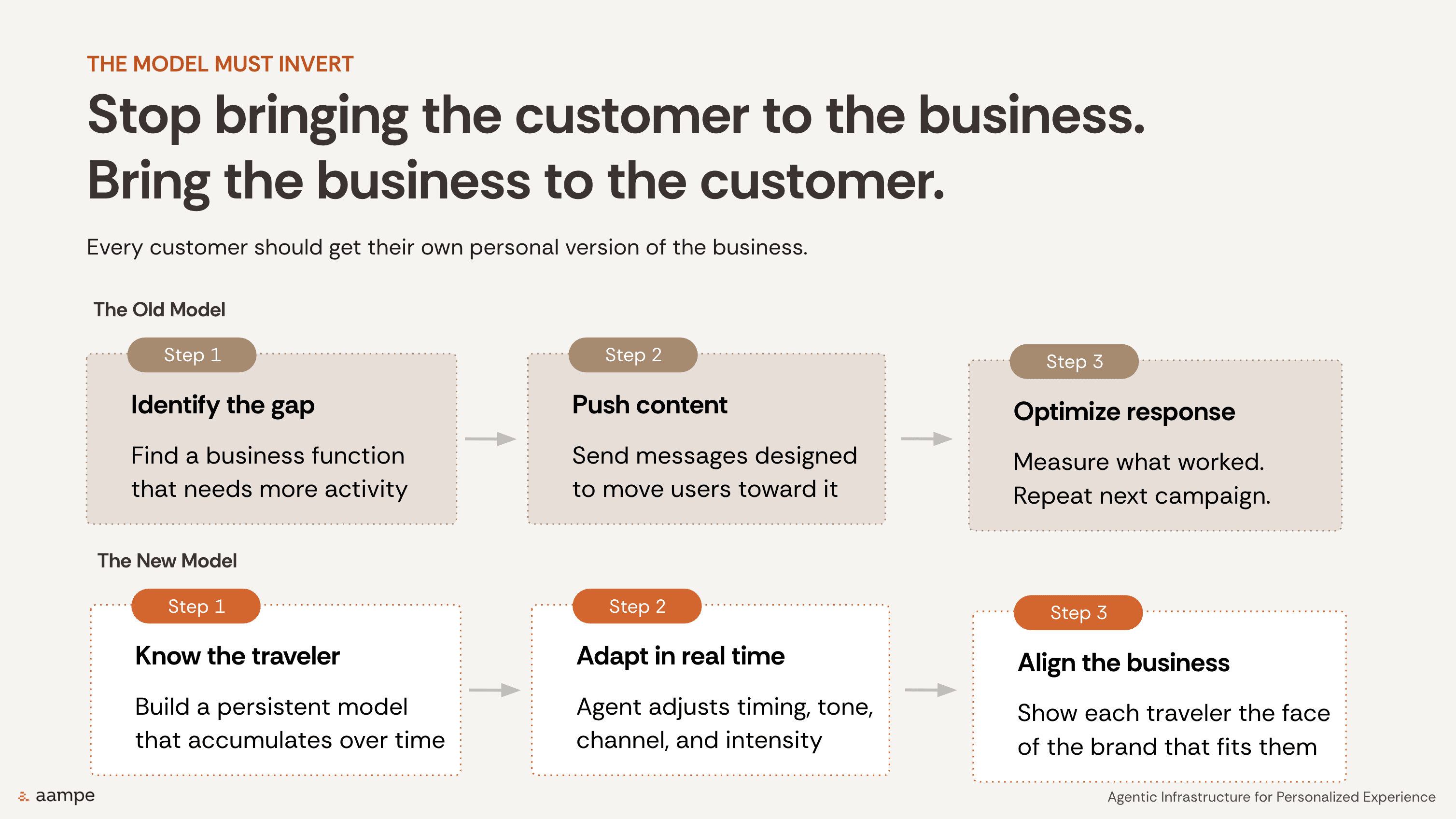 THE MODEL MUST INVERT

Stop bringing the customer to the business.
Bring the business to the customer.

Every customer should get their own personal version of the business.

The Old Model

Step 1
Identify the gap
Find a business function that needs more activity

Step 2
Push content
Send messages designed to move users toward it

Step 3
Optimize response
Measure what worked. Repeat next campaign.

The New Model

Step 1
Know the traveler
Build a persistent model that accumulates over time

Step 2
Adapt in real time
Agent adjusts timing, tone, channel, and intensity

Step 3
Align the business
Show each traveler the face of the brand that fits them

aampe

Agentic Infrastructure for Personalized Experience